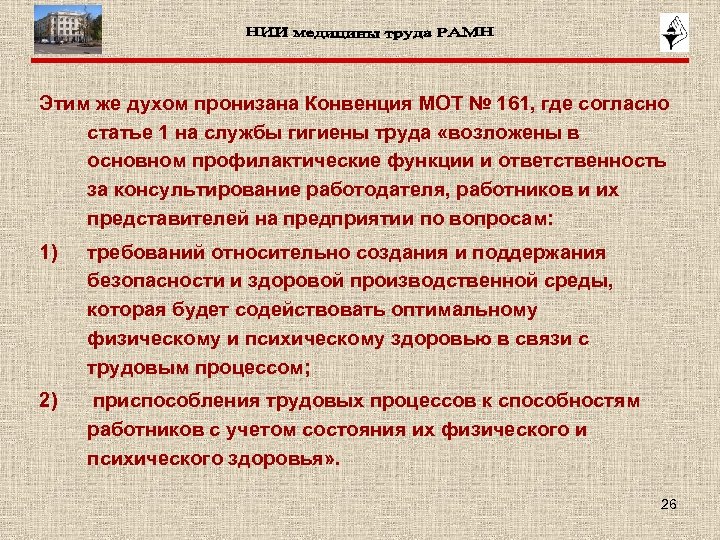 НИИ медицины труда РАМН

Этим же духом пронизана Конвенция МОТ № 161, где согласно статье 1 на службы гигиены труда «возложены в основном профилактические функции и ответственность за консультирование работодателя, работников и их представителей на предприятии по вопросам:

1) требований относительно создания и поддержания безопасности и здоровой производственной среды, которая будет содействовать оптимальному физическому и психическому здоровью в связи с трудовым процессом;

2) приспособления трудовых процессов к способностям работников с учетом состояния их физического и психического здоровья».

26